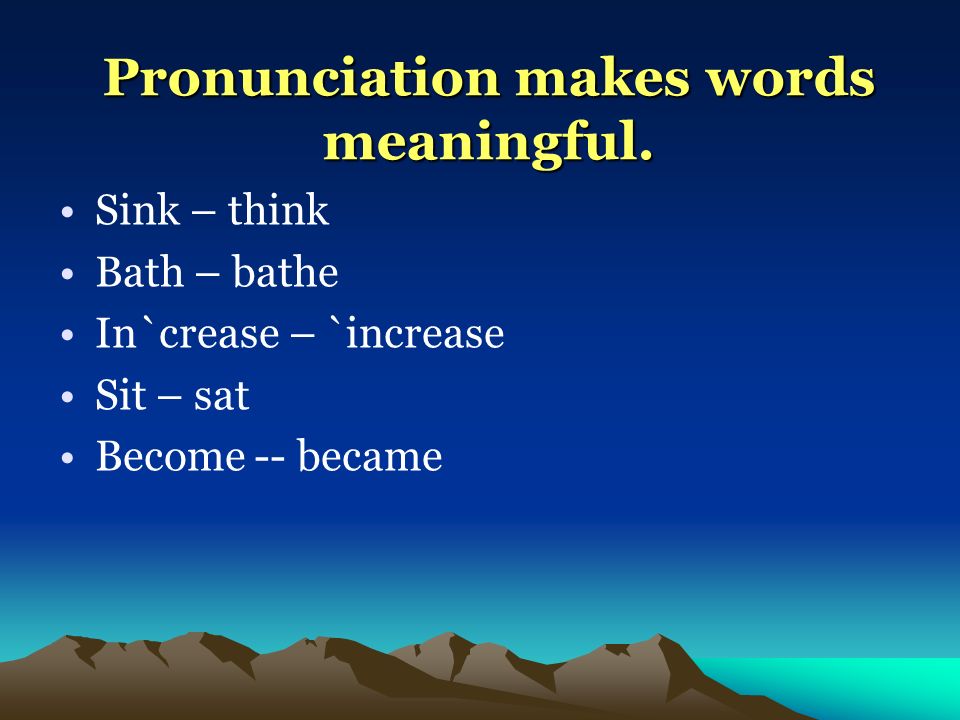 Pronunciation makes words meaningful.

• Sink – think
• Bath – bathe
• In`crease – `increase
• Sit – sat
• Become -- became